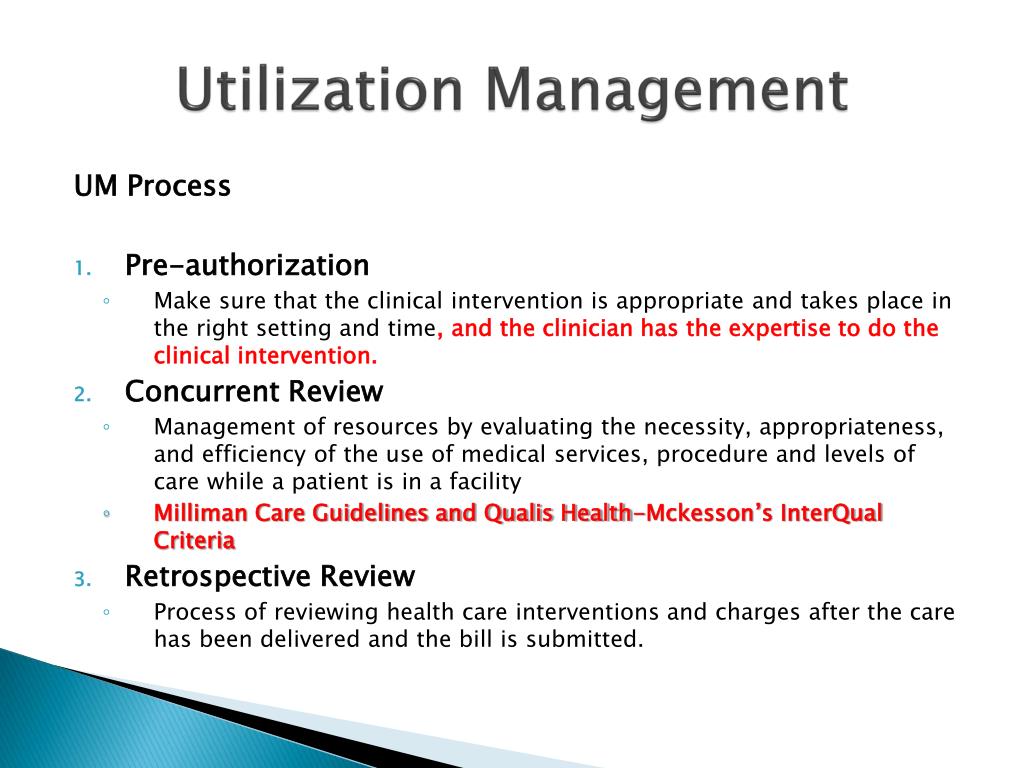 Utilization Management

UM Process

1. Pre-authorization
◦ Make sure that the clinical intervention is appropriate and takes place in the right setting and time, and the clinician has the expertise to do the clinical intervention.

2. Concurrent Review
◦ Management of resources by evaluating the necessity, appropriateness, and efficiency of the use of medical services, procedure and levels of care while a patient is in a facility
◦ Milliman Care Guidelines and Qualis Health-Mckesson's InterQual Criteria

3. Retrospective Review
◦ Process of reviewing health care interventions and charges after the care has been delivered and the bill is submitted.